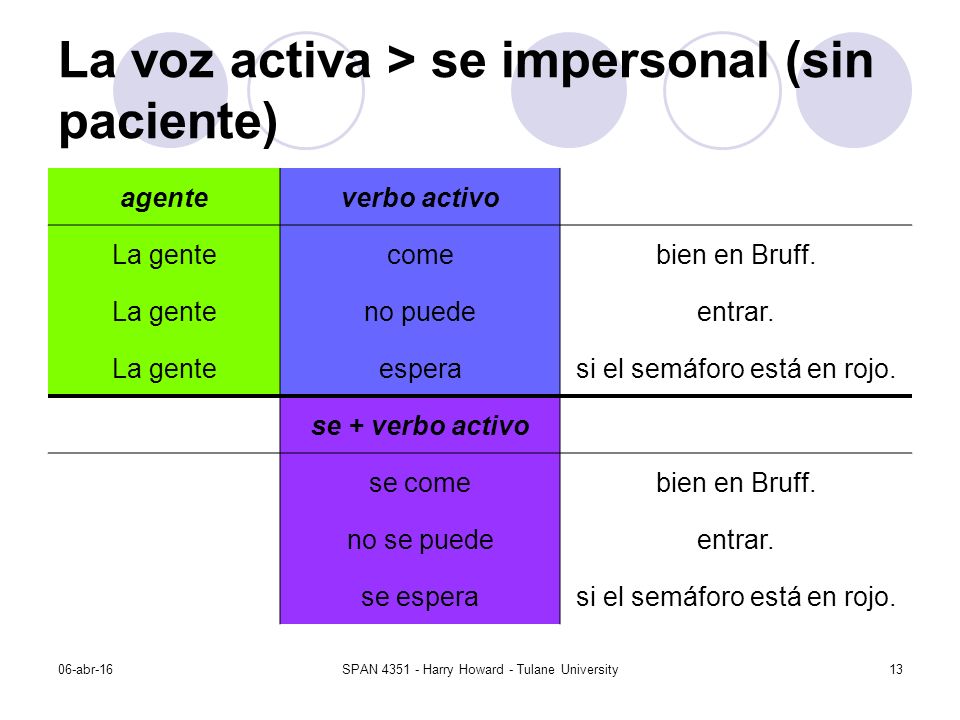 La voz activa > se impersonal (sin paciente)

| agente | verbo activo | |
|---|---|---|
| La gente | come | bien en Bruff. |
| La gente | no puede | entrar. |
| La gente | espera | si el semáforo está en rojo. |
| | se + verbo activo | |
| | se come | bien en Bruff. |
| | no se puede | entrar. |
| | se espera | si el semáforo está en rojo. |

06-abr-16

SPAN 4351 - Harry Howard - Tulane University

13